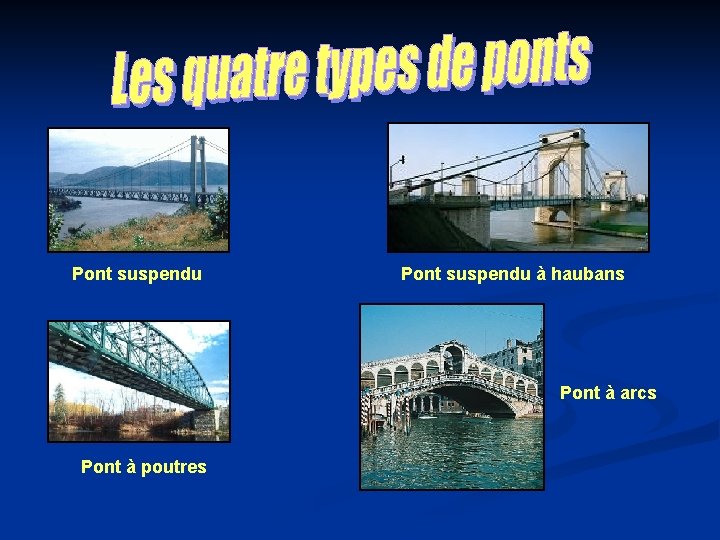 Les quatre types de ponts

Pont suspendu

Pont suspendu à haubans

Pont à poutres

Pont à arcs